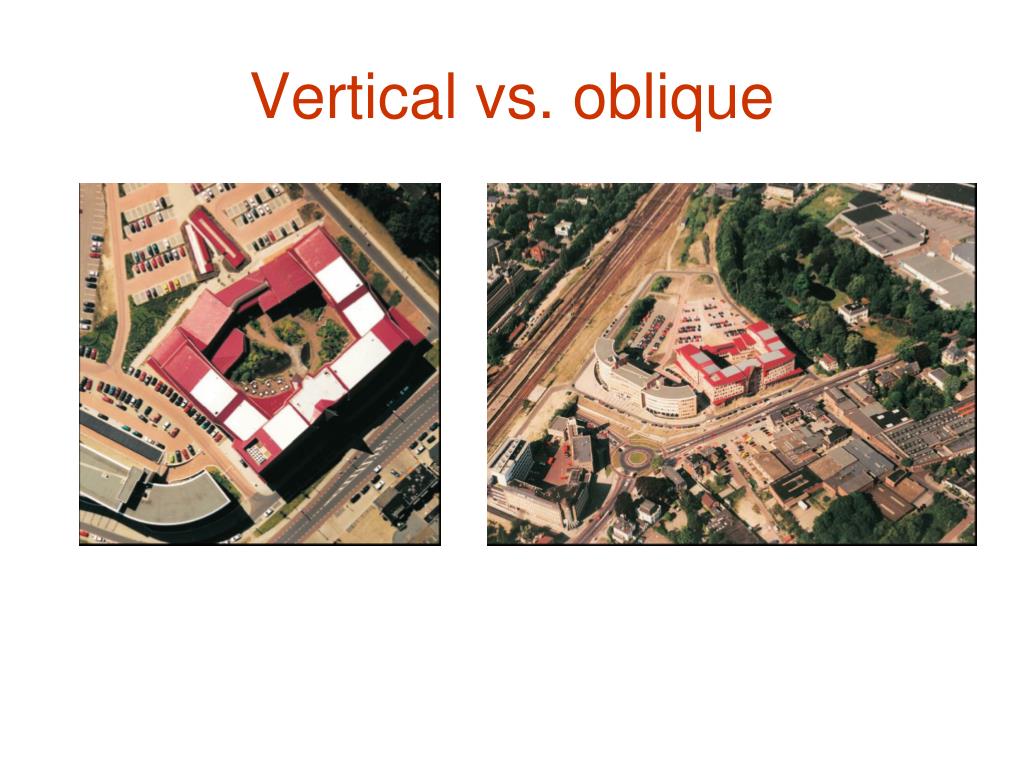 Vertical vs. oblique